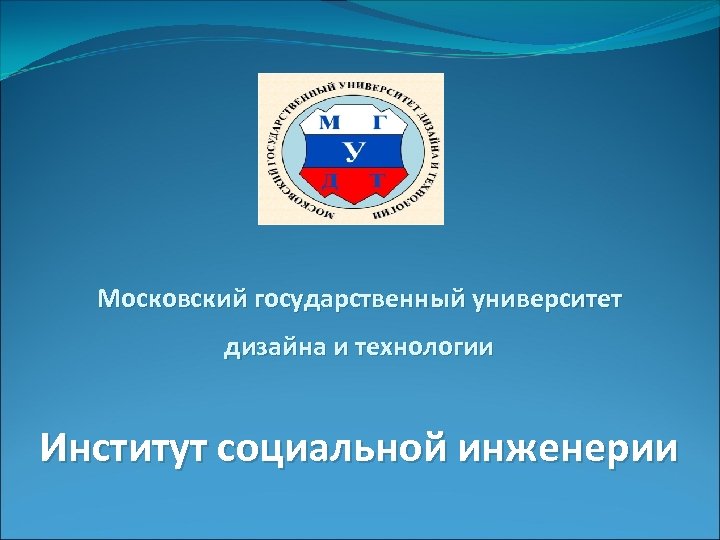 МОСКОВСКИЙ ГОСУДАРСТВЕННЫЙ УНИВЕРСИТЕТ ДИЗАЙНА И ТЕХНОЛОГИИ

М Г
У
Д Т

Московский государственный университет дизайна и технологии

Институт социальной инженерии